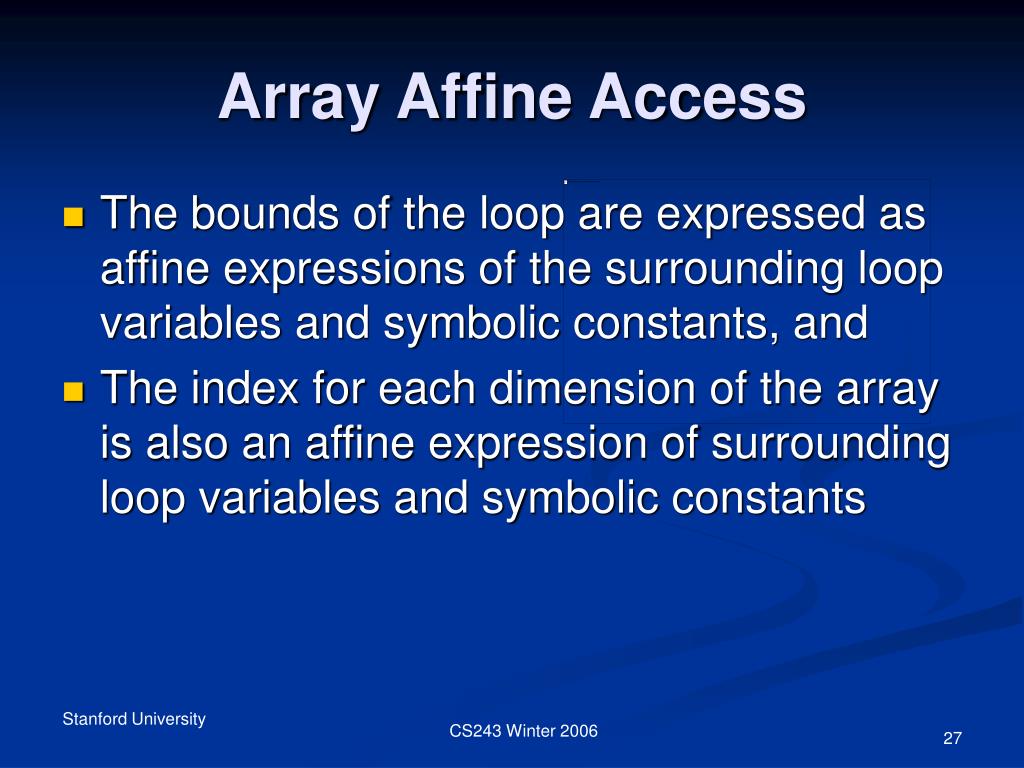 Array Affine Access

The bounds of the loop are expressed as affine expressions of the surrounding loop variables and symbolic constants, and

The index for each dimension of the array is also an affine expression of surrounding loop variables and symbolic constants

Stanford University

CS243 Winter 2006

27